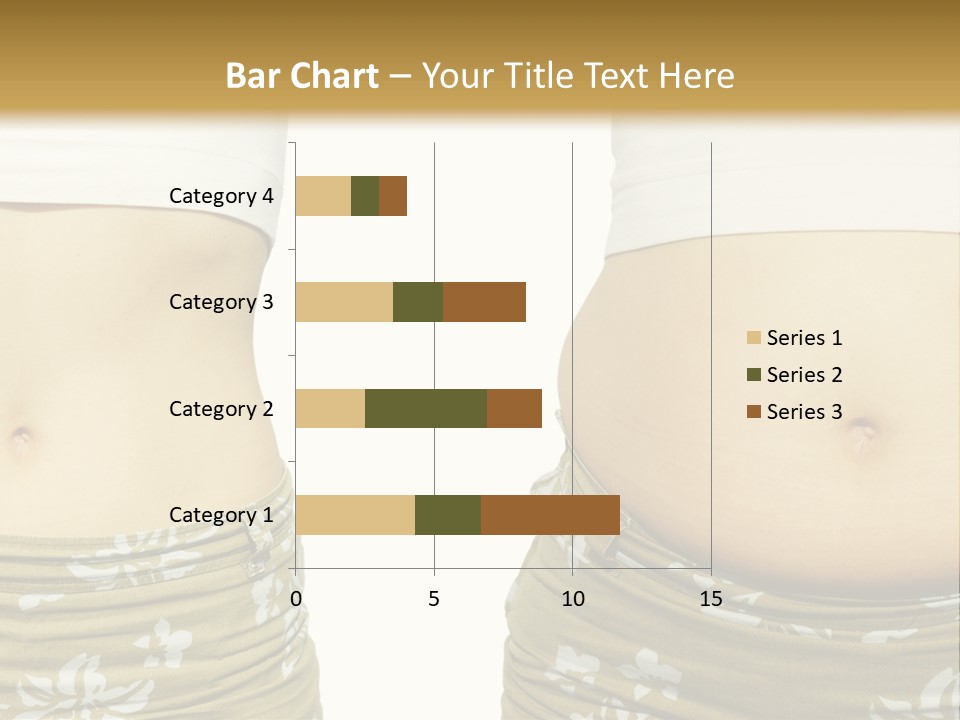 Bar Chart – Your Title Text Here

Category 4
Category 3
Category 2
Category 1

0
5
10
15

Series 1
Series 2
Series 3